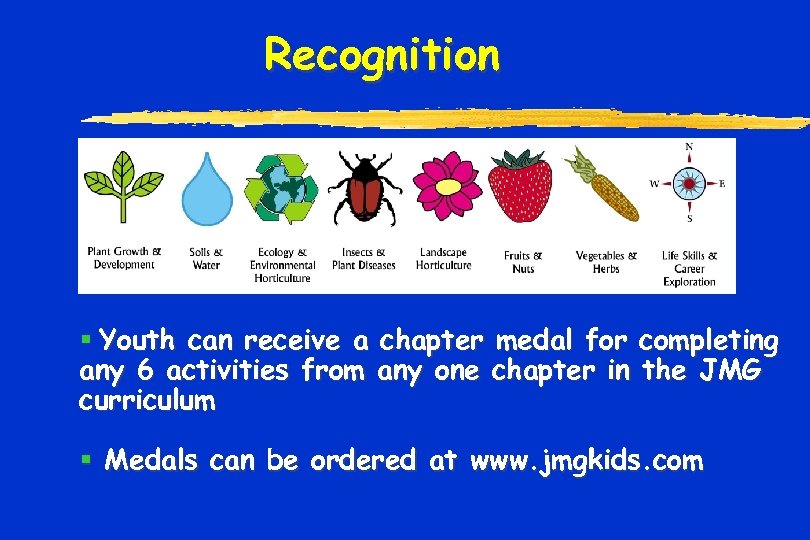 Recognition

N
W
E
S

Plant Growth & Development

Soils & Water

Ecology & Environmental Horticulture

Insects & Plant Diseases

Landscape Horticulture

Fruits & Nuts

Vegetables & Herbs

Life Skills & Career Exploration

▪ Youth can receive a chapter medal for completing any 6 activities from any one chapter in the JMG curriculum

▪ Medals can be ordered at www.jmgkids.com